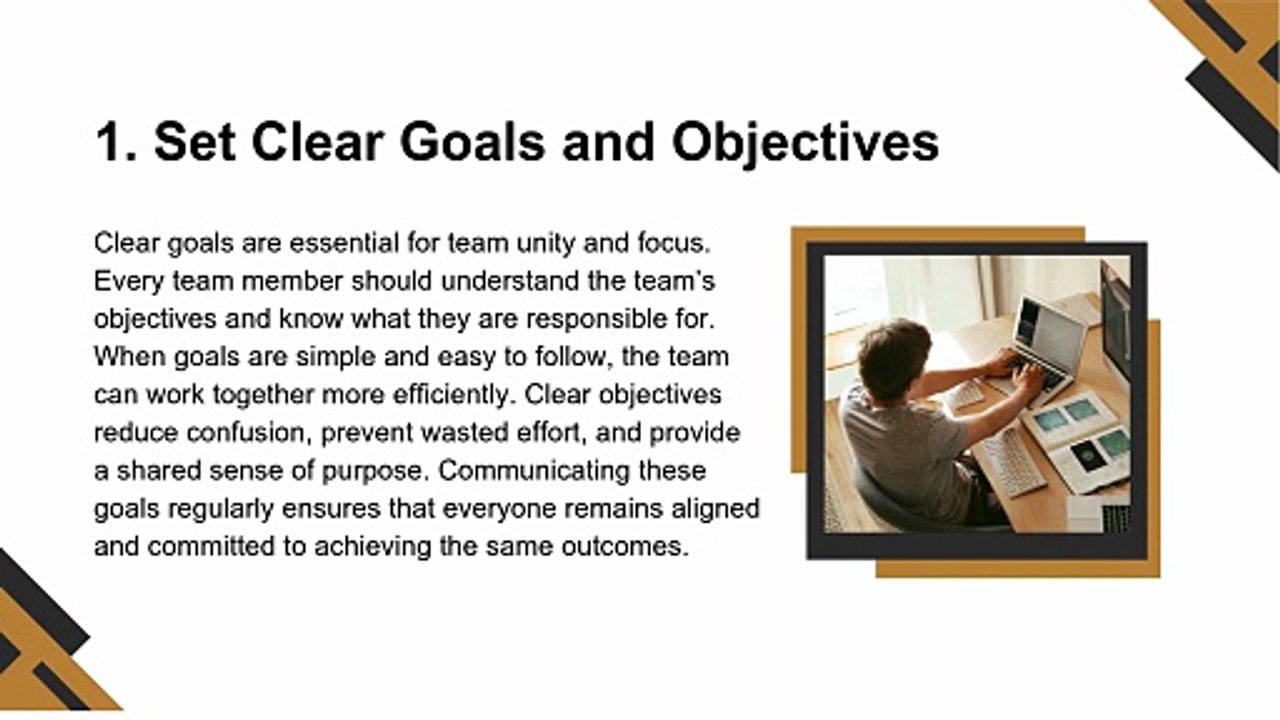 1. Set Clear Goals and Objectives

Clear goals are essential for team unity and focus. Every team member should understand the team's objectives and know what they are responsible for. When goals are simple and easy to follow, the team can work together more efficiently. Clear objectives reduce confusion, prevent wasted effort, and provide a shared sense of purpose. Communicating these goals regularly ensures that everyone remains aligned and committed to achieving the same outcomes.